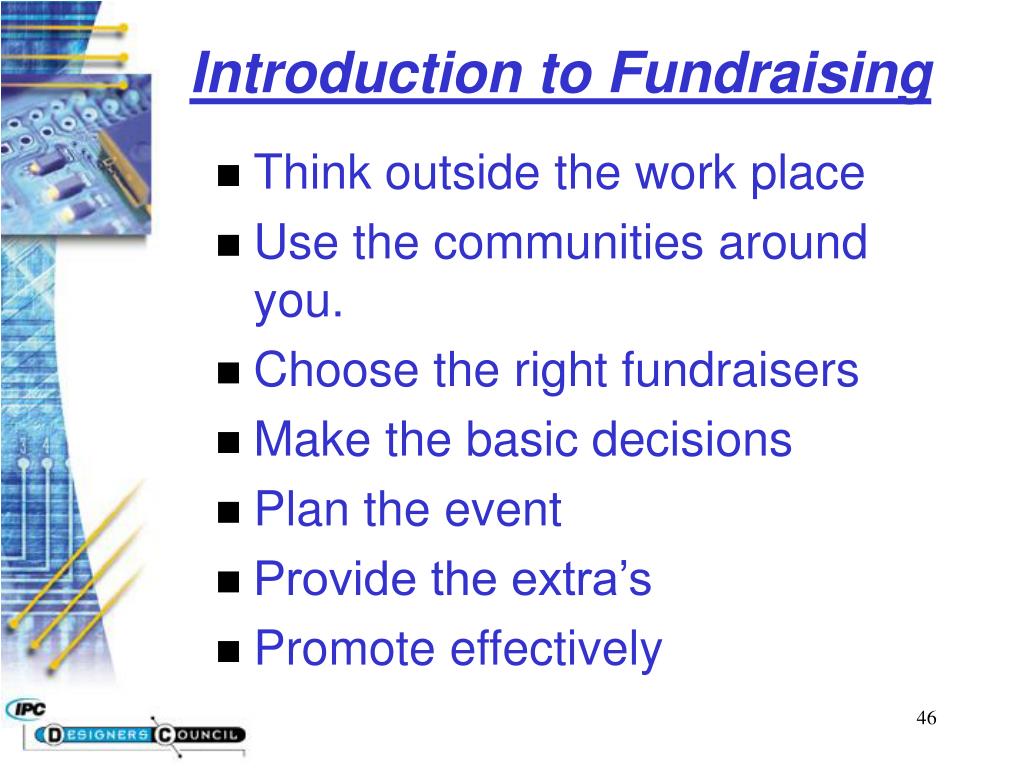 Introduction to Fundraising

- Think outside the work place
- Use the communities around you.
- Choose the right fundraisers
- Make the basic decisions
- Plan the event
- Provide the extra’s
- Promote effectively

IPC
DESIGNERS COUNCIL

46